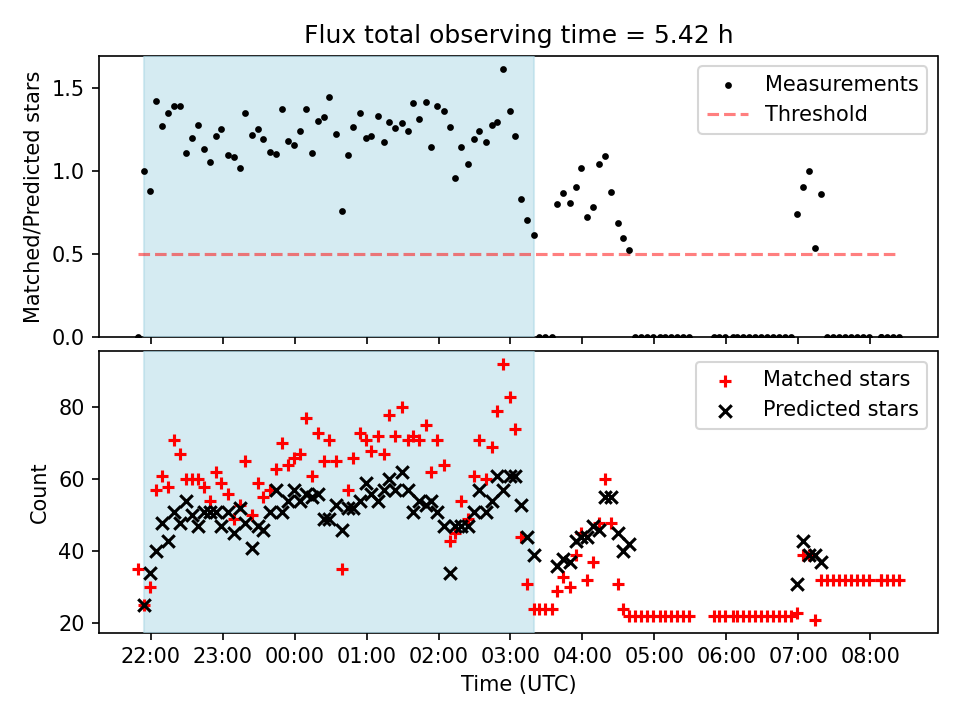 Flux total observing time = 5.42 h

Matched/Predicted stars

1.5
1.0
0.5
0.0

Measurements
Threshold

Count

80
60
40
20

Matched stars
Predicted stars

22:00 23:00 00:00 01:00 02:00 03:00 04:00 05:00 06:00 07:00 08:00

Time (UTC)